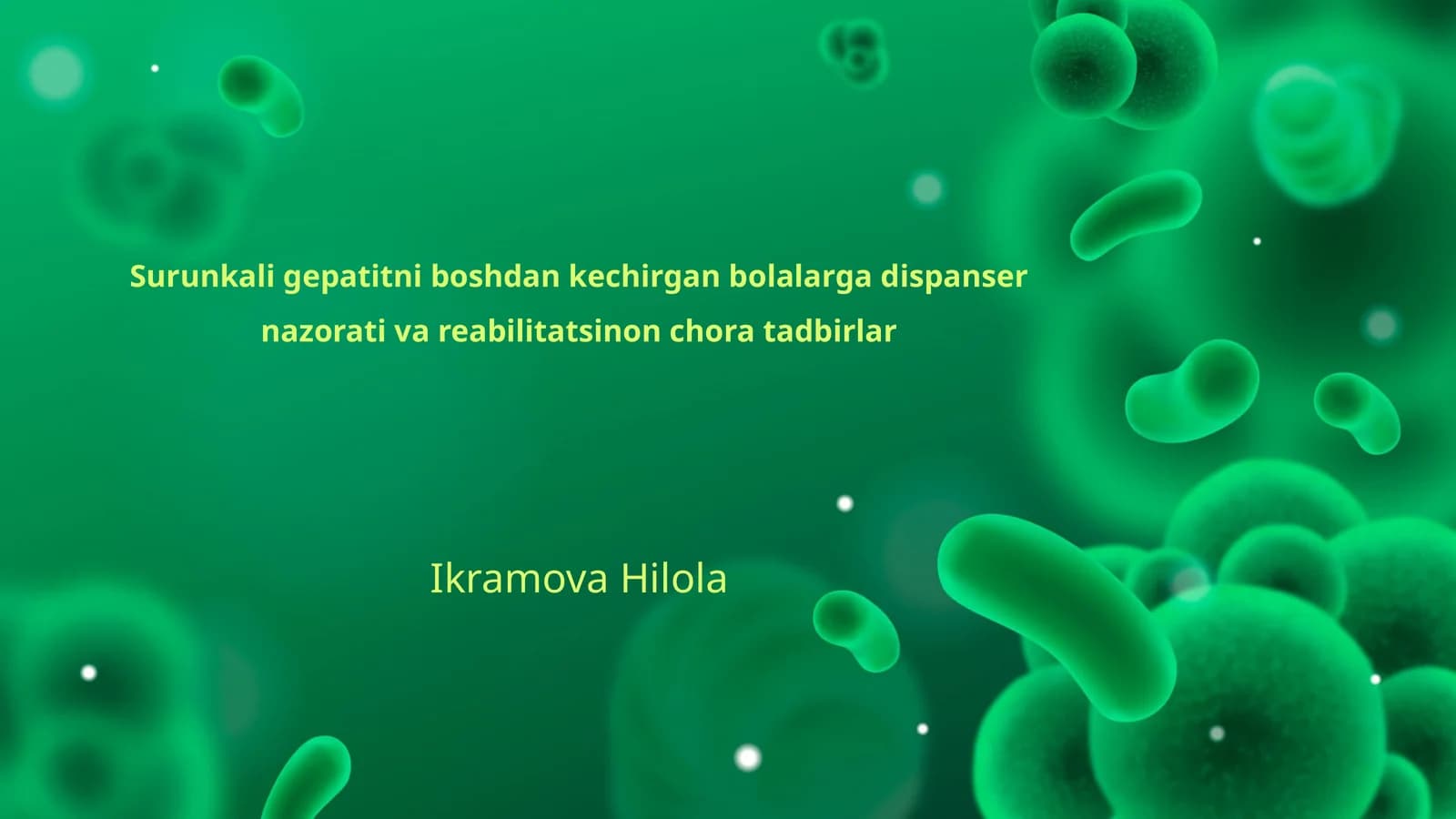 Surunkali gepatitni boshdan kechirgan bolalarga dispanser nazorati va reabilitatsinon chora tadbirlar

Ikramova Hilola